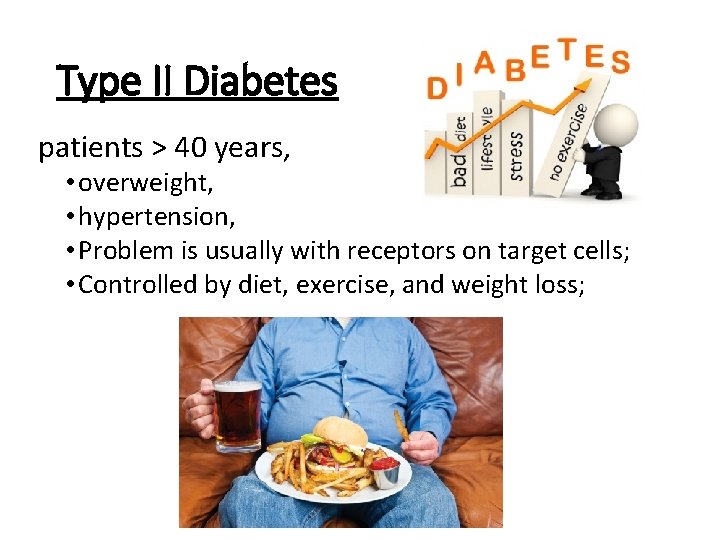 Type II Diabetes

DIABETES

bad diet

lifestyle

stress

no exercise

patients > 40 years,

• overweight,
• hypertension,
• Problem is usually with receptors on target cells;
• Controlled by diet, exercise, and weight loss;